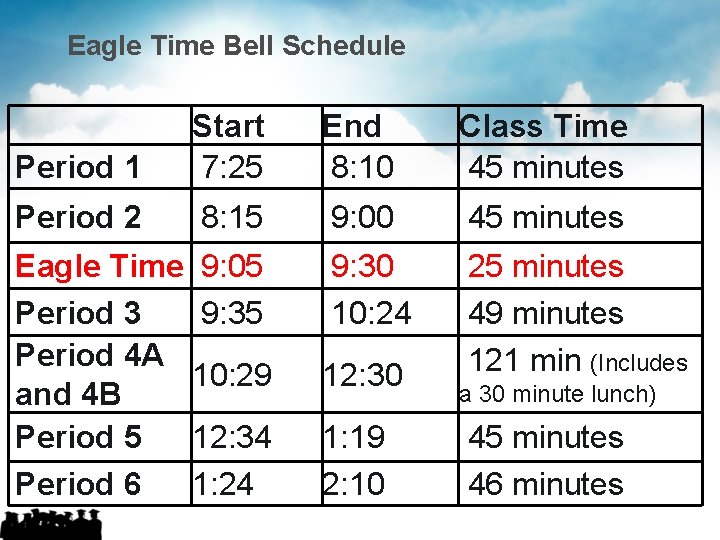 Eagle Time Bell Schedule

| | Start | End | Class Time |
|---|---|---|---|
| Period 1 | 7:25 | 8:10 | 45 minutes |
| Period 2 | 8:15 | 9:00 | 45 minutes |
| Eagle Time | 9:05 | 9:30 | 25 minutes |
| Period 3 | 9:35 | 10:24 | 49 minutes |
| Period 4A and 4B | 10:29 | 12:30 | 121 min (Includes a 30 minute lunch) |
| Period 5 | 12:34 | 1:19 | 45 minutes |
| Period 6 | 1:24 | 2:10 | 46 minutes |